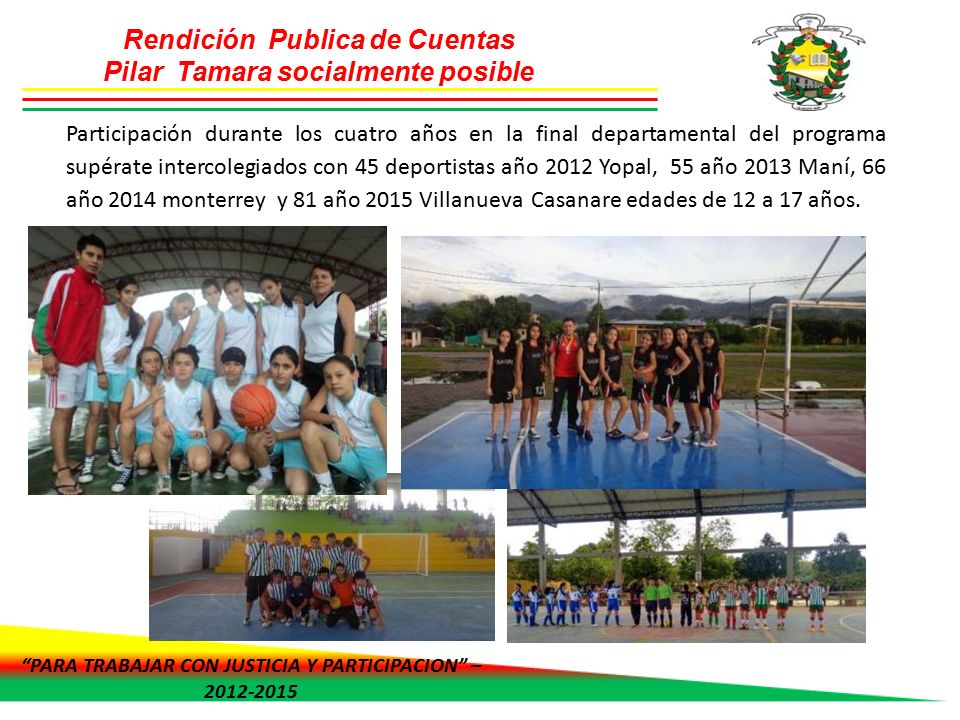 Rendición Publica de Cuentas
Pilar Tamara socialmente posible

Participación durante los cuatro años en la final departamental del programa supérate intercolegiados con 45 deportistas año 2012 Yopal, 55 año 2013 Maní, 66 año 2014 monterrey y 81 año 2015 Villanueva Casanare edades de 12 a 17 años.

"PARA TRABAJAR CON JUSTICIA Y PARTICIPACION" –
2012-2015